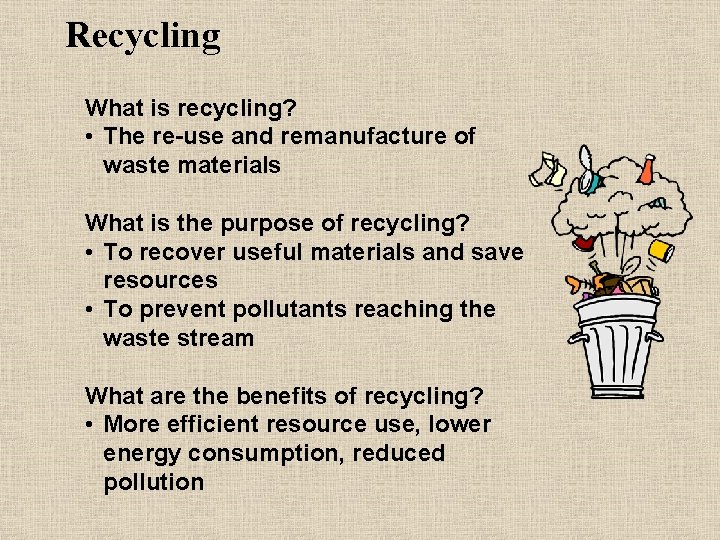 Recycling

What is recycling?
• The re-use and remanufacture of waste materials

What is the purpose of recycling?
• To recover useful materials and save resources
• To prevent pollutants reaching the waste stream

What are the benefits of recycling?
• More efficient resource use, lower energy consumption, reduced pollution